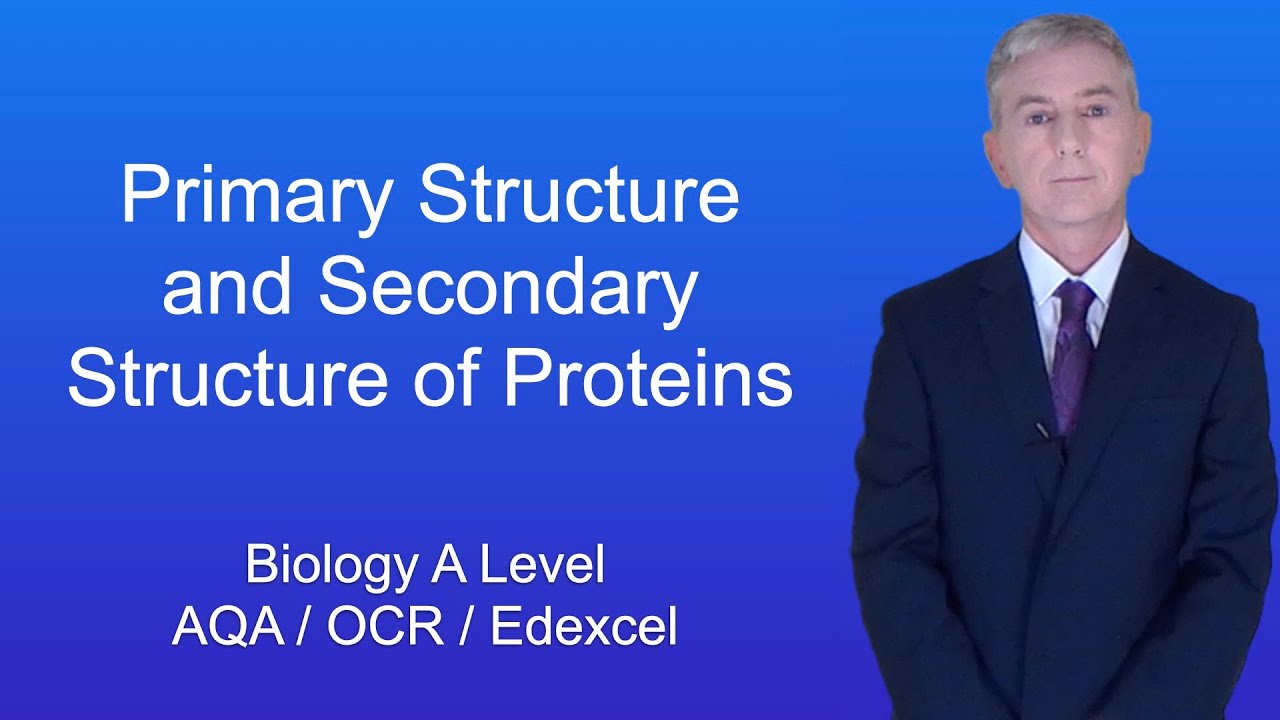 Primary Structure and Secondary Structure of Proteins

Biology A Level
AQA / OCR / Edexcel